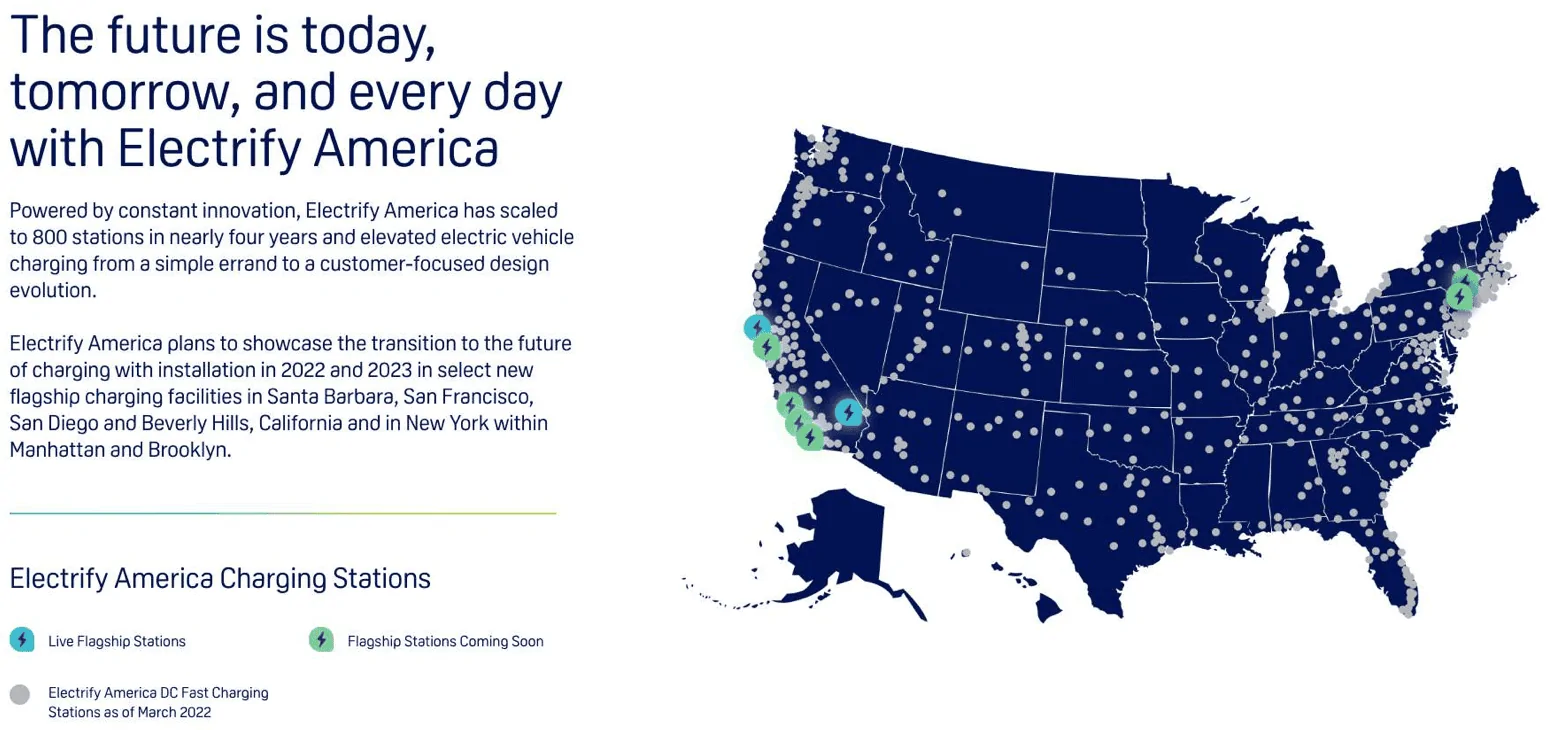 The future is today, tomorrow, and every day with Electrify America

Powered by constant innovation, Electrify America has scaled to 800 stations in nearly four years and elevated electric vehicle charging from a simple errand to a customer-focused design evolution.

Electrify America plans to showcase the transition to the future of charging with installation in 2022 and 2023 in select new flagship charging facilities in Santa Barbara, San Francisco, San Diego and Beverly Hills, California and in New York within Manhattan and Brooklyn.

Electrify America Charging Stations

Live Flagship Stations

Flagship Stations Coming Soon

Electrify America DC Fast Charging Stations as of March 2022